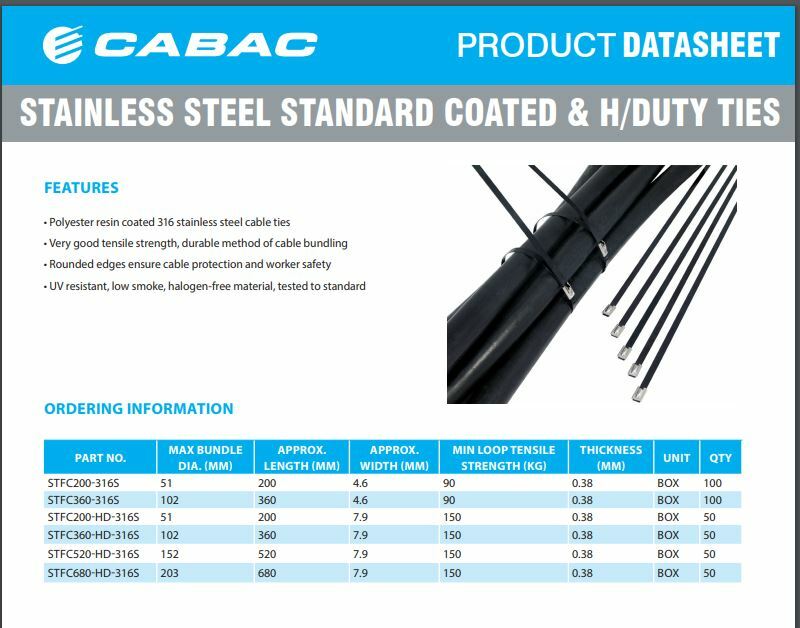 CABAC

PRODUCT DATASHEET

STAINLESS STEEL STANDARD COATED & H/DUTY TIES

FEATURES

• Polyester resin coated 316 stainless steel cable ties
• Very good tensile strength, durable method of cable bundling
• Rounded edges ensure cable protection and worker safety
• UV resistant, low smoke, halogen-free material, tested to standard

ORDERING INFORMATION

| PART NO. | MAX BUNDLE DIA. (MM) | APPROX. LENGTH (MM) | APPROX. WIDTH (MM) | MIN LOOP TENSILE STRENGTH (KG) | THICKNESS (MM) | UNIT | QTY |
|---|---|---|---|---|---|---|---|
| STFC200-316S | 51 | 200 | 4.6 | 90 | 0.38 | BOX | 100 |
| STFC360-316S | 102 | 360 | 4.6 | 90 | 0.38 | BOX | 100 |
| STFC200-HD-316S | 51 | 200 | 7.9 | 150 | 0.38 | BOX | 50 |
| STFC360-HD-316S | 102 | 360 | 7.9 | 150 | 0.38 | BOX | 50 |
| STFC520-HD-316S | 152 | 520 | 7.9 | 150 | 0.38 | BOX | 50 |
| STFC680-HD-316S | 203 | 680 | 7.9 | 150 | 0.38 | BOX | 50 |